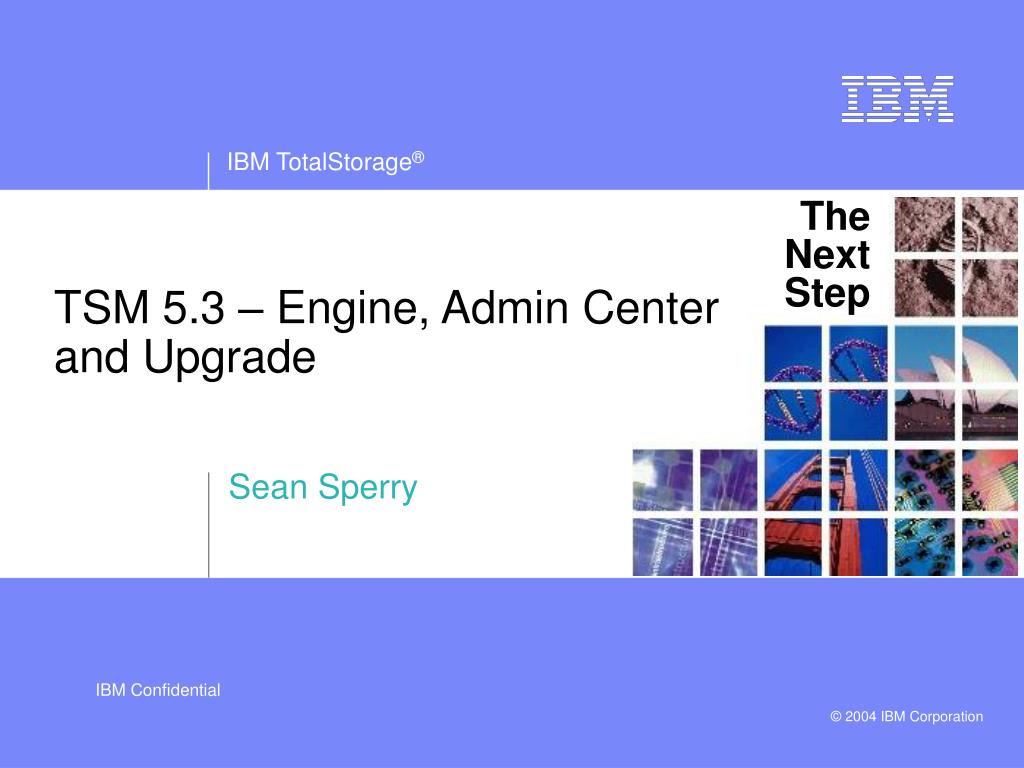 IBM

IBM TotalStorage®

The Next Step

TSM 5.3 – Engine, Admin Center and Upgrade

Sean Sperry

IBM Confidential

© 2004 IBM Corporation